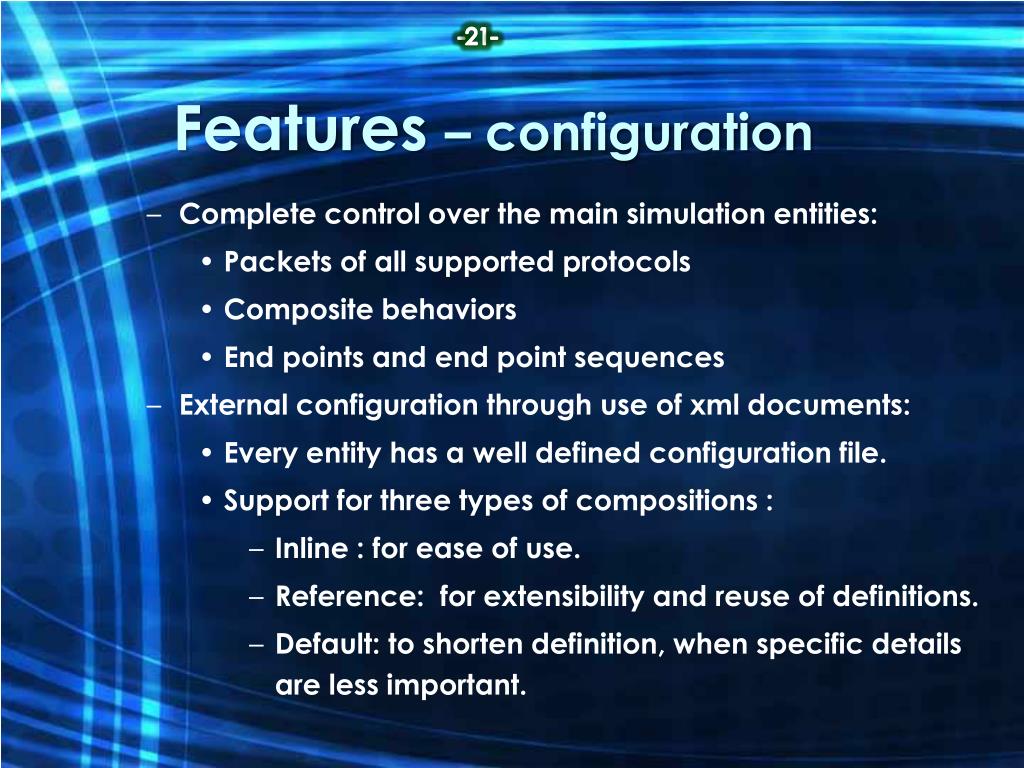 -21-

Features – configuration

– Complete control over the main simulation entities:
• Packets of all supported protocols
• Composite behaviors
• End points and end point sequences
– External configuration through use of xml documents:
• Every entity has a well defined configuration file.
• Support for three types of compositions :
– Inline : for ease of use.
– Reference: for extensibility and reuse of definitions.
– Default: to shorten definition, when specific details are less important.